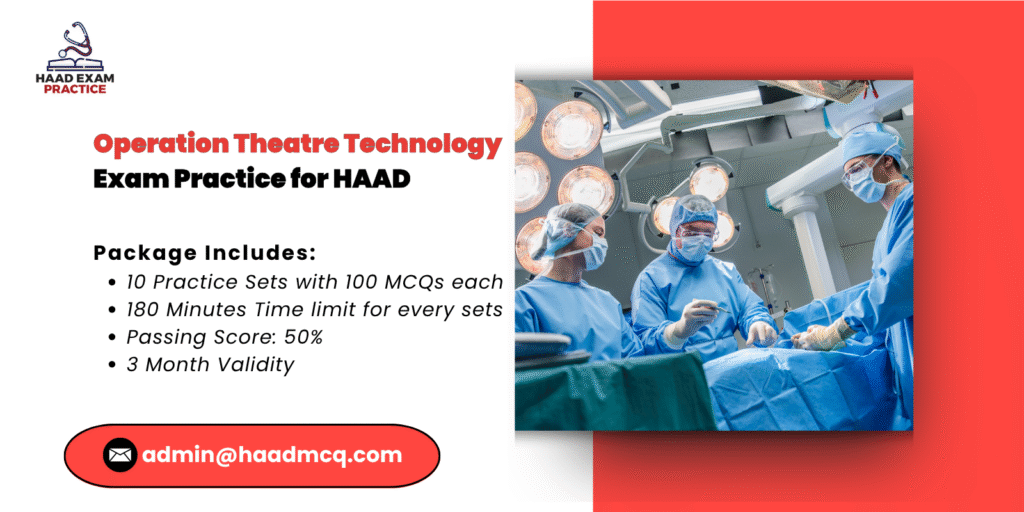 HAAD EXAM PRACTICE

Operation Theatre Technology
Exam Practice for HAAD

Package Includes:
- 10 Practice Sets with 100 MCQs each
- 180 Minutes Time limit for every sets
- Passing Score: 50%
- 3 Month Validity

admin@haadmcq.com